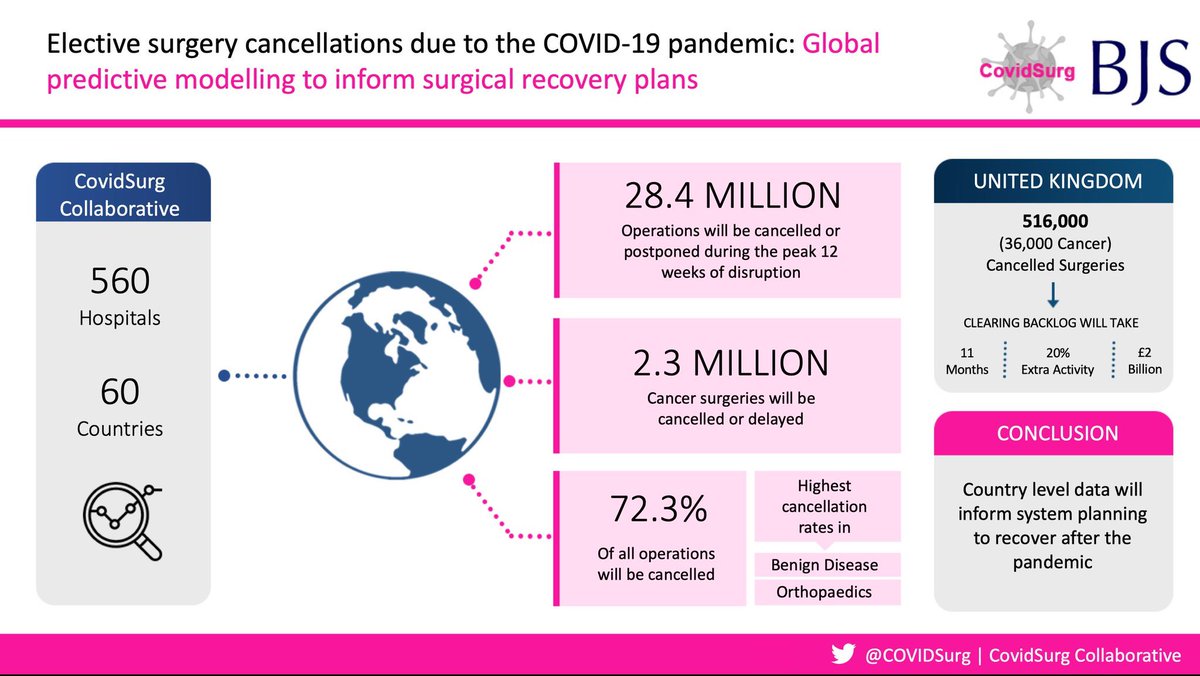 Elective surgery cancellations due to the COVID-19 pandemic: Global predictive modelling to inform surgical recovery plans

CovidSurg BJS

CovidSurg Collaborative

560
Hospitals

60
Countries

28.4 MILLION
Operations will be cancelled or postponed during the peak 12 weeks of disruption

2.3 MILLION
Cancer surgeries will be cancelled or delayed

72.3%
Of all operations will be cancelled

Highest cancellation rates in
Benign Disease
Orthopaedics

UNITED KINGDOM
516,000
(36,000 Cancer)
Cancelled Surgeries

CLEARING BACKLOG WILL TAKE
11 Months
20% Extra Activity
£2 Billion

CONCLUSION
Country level data will inform system planning to recover after the pandemic

@COVIDSurg | CovidSurg Collaborative